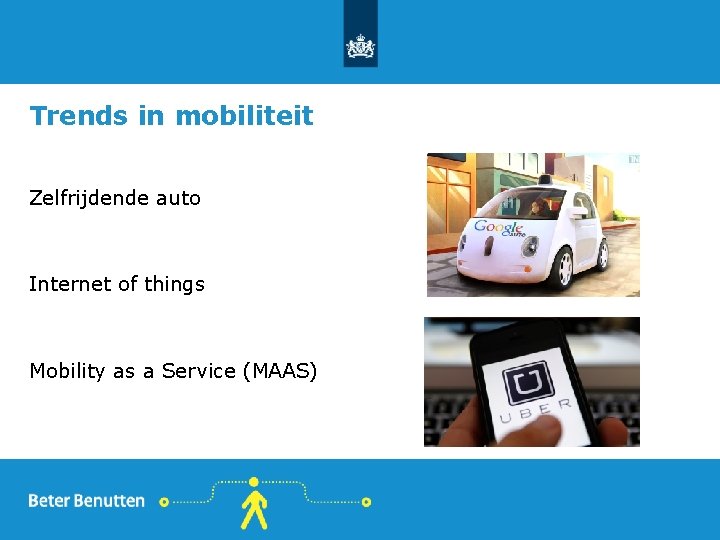 Trends in mobiliteit

Zelfrijdende auto

Internet of things

Mobility as a Service (MAAS)

Google

UBER

Beter Benutten